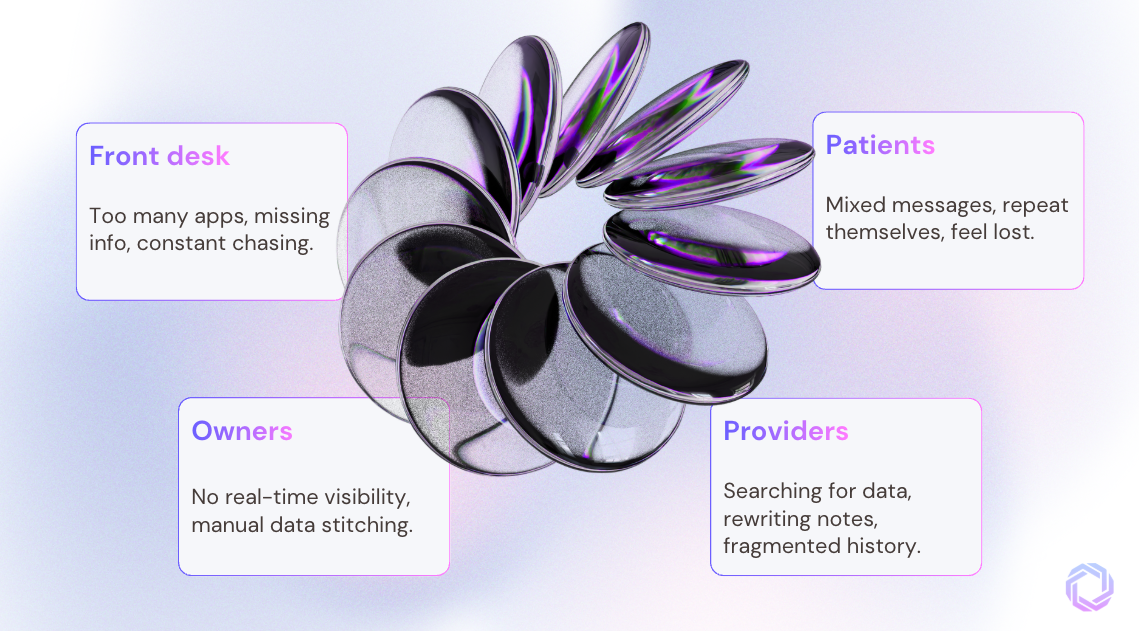 Front desk

Too many apps, missing info, constant chasing.

Patients

Mixed messages, repeat themselves, feel lost.

Owners

No real-time visibility, manual data stitching.

Providers

Searching for data, rewriting notes, fragmented history.